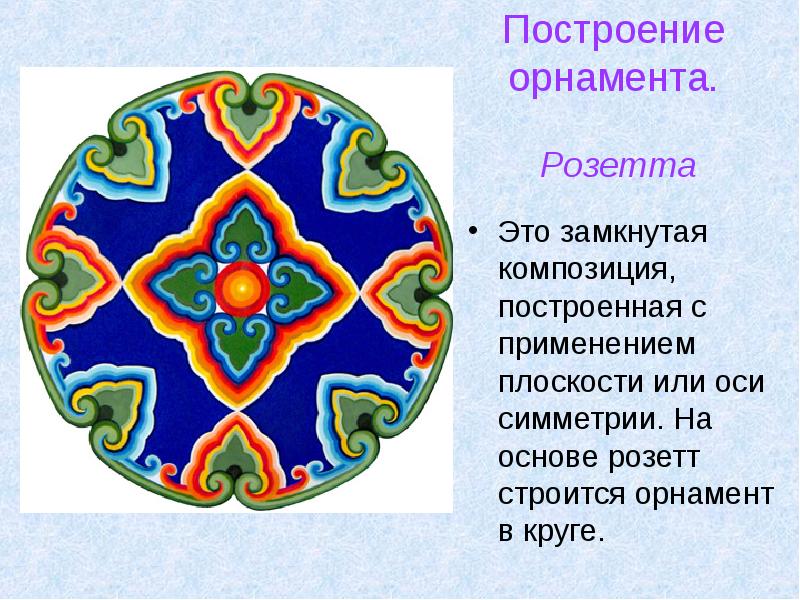 Построение орнамента.

Розетта

• Это замкнутая композиция, построенная с применением плоскости или оси симметрии. На основе розетт строится орнамент в круге.